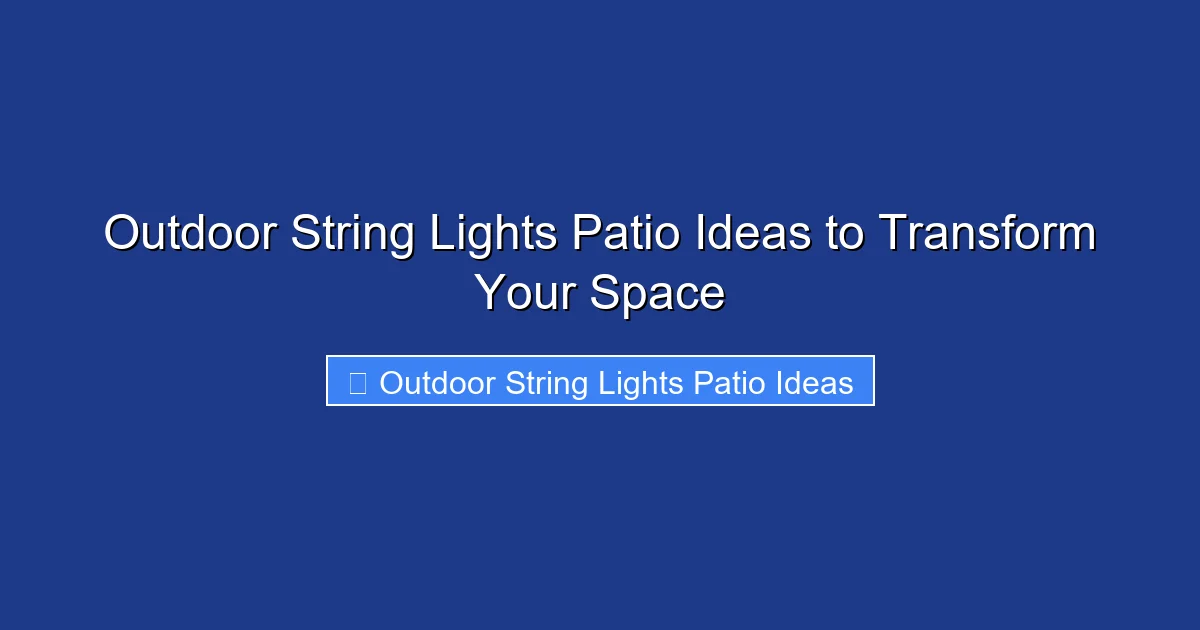 Outdoor String Lights Patio Ideas to Transform Your Space

Outdoor String Lights Patio Ideas